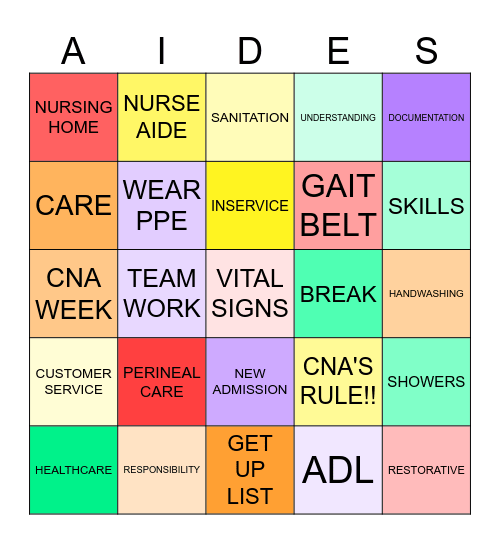 | A | I | D | E | S |
|---|---|---|---|---|
| NURSING HOME | NURSE AIDE | SANITATION | UNDERSTANDING | DOCUMENTATION |
| CARE | WEAR PPE | INSERVICE | GAIT BELT | SKILLS |
| CNA WEEK | TEAM WORK | VITAL SIGNS | BREAK | HANDWASHING |
| CUSTOMER SERVICE | PERINEAL CARE | NEW ADMISSION | CNA'S RULE!! | SHOWERS |
| HEALTHCARE | RESPONSIBILITY | GET UP LIST | ADL | RESTORATIVE |